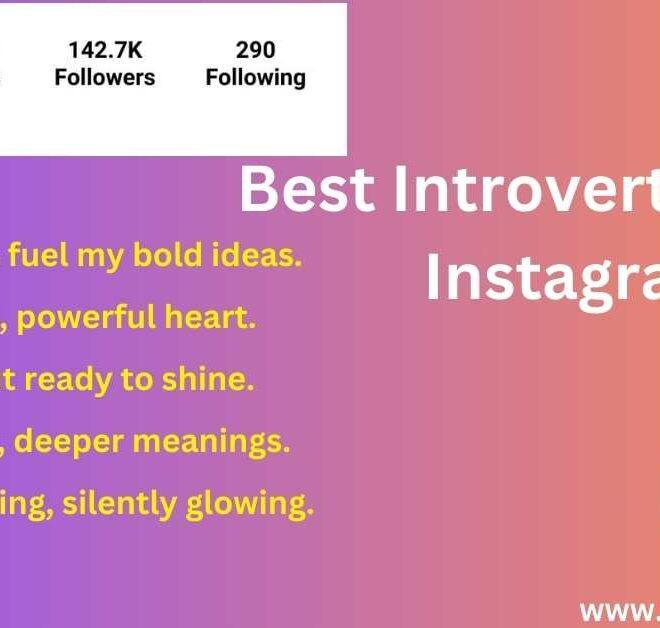 142.7K Followers

290 Following

Best Introvert

Instagra

fuel my bold ideas.

, powerful heart.

t ready to shine.

, deeper meanings.

ing, silently glowing.

www.